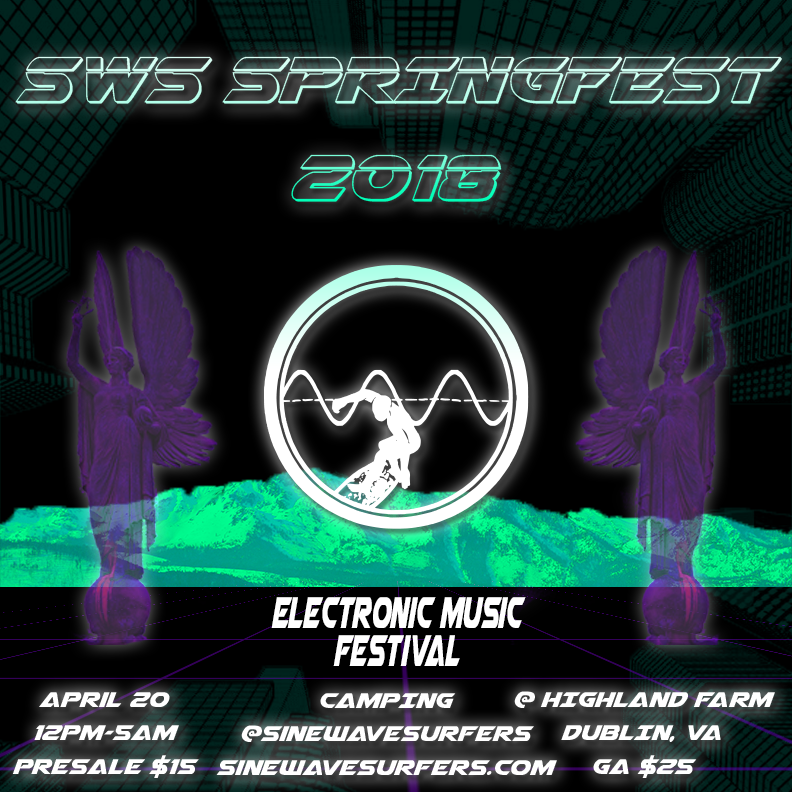 SWS SPRINGFEST 2018

ELECTRONIC MUSIC FESTIVAL

APRIL 20
12PM-5AM
PRESALE $15

CAMPING
@SINEWAVESURFERS
SINEWAVESURFERS.COM

@ HIGHLAND FARM
DUBLIN, VA
GA $25